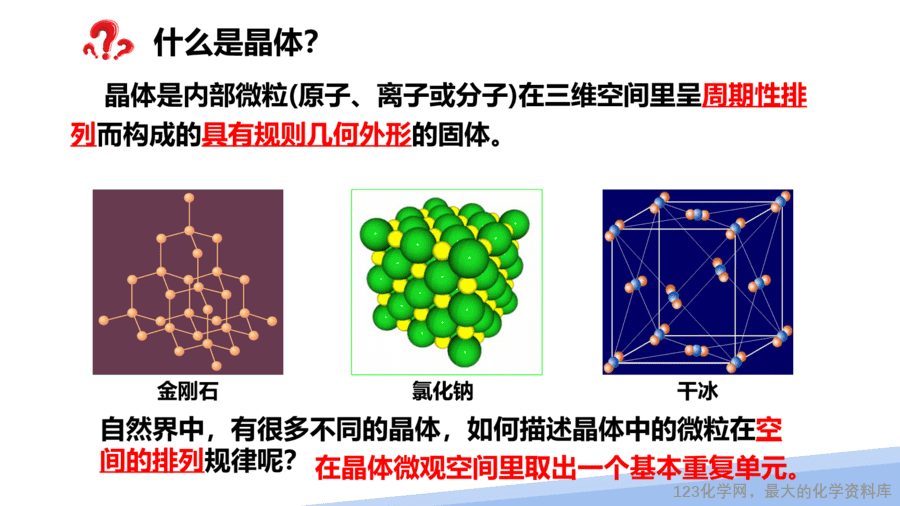 什么是晶体?

晶体是内部微粒(原子、离子或分子)在三维空间里呈周期性排列而构成的具有规则几何外形的固体。

金刚石

氯化钠

干冰

自然界中，有很多不同的晶体，如何描述晶体中的微粒在空间的排列规律呢?

在晶体微观空间里取出一个基本重复单元。

123化学网，最大的化学资料库